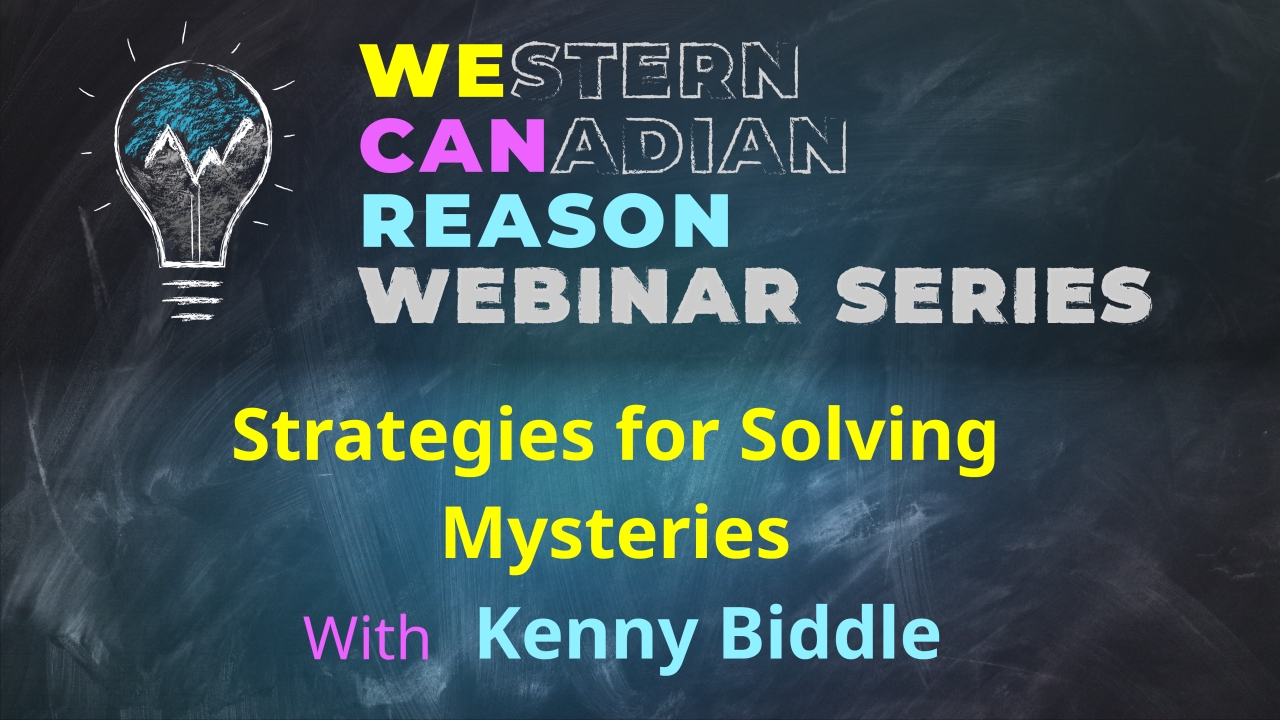 WESTERN
CANADIAN
REASON
WEBINAR SERIES

Strategies for Solving Mysteries

With Kenny Biddle